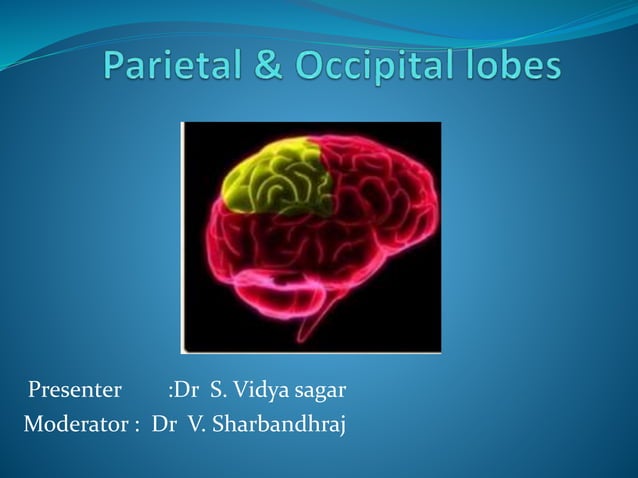 Parietal & Occipital lobes

Presenter :Dr S. Vidya sagar
Moderator : Dr V. Sharbandhraj